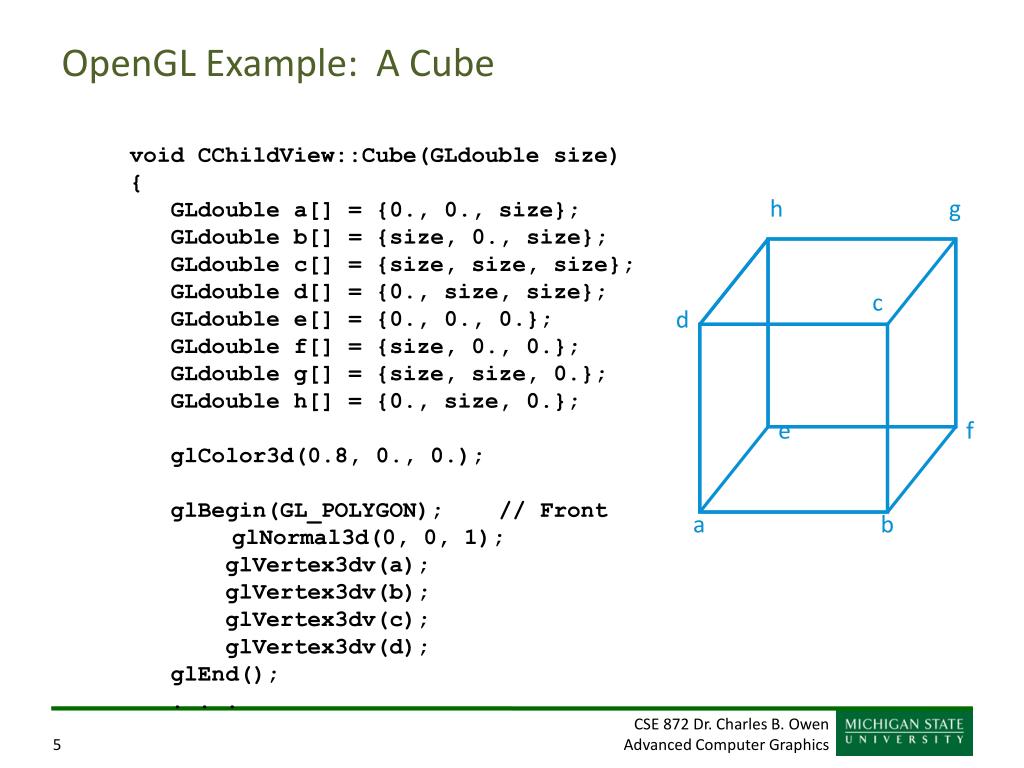 OpenGL Example: A Cube

void CChildView::Cube(GLdouble size)
{
GLdouble a[] = {0., 0., size};
GLdouble b[] = {size, 0., size};
GLdouble c[] = {size, size, size};
GLdouble d[] = {0., size, size};
GLdouble e[] = {0., 0., 0.};
GLdouble f[] = {size, 0., 0.};
GLdouble g[] = {size, size, 0.};
GLdouble h[] = {0., size, 0.};

glColor3d(0.8, 0., 0.);

glBegin(GL_POLYGON); // Front
glNormal3d(0, 0, 1);
glVertex3dv(a);
glVertex3dv(b);
glVertex3dv(c);
glVertex3dv(d);
glEnd();
. . .

h g d c e f a b

5

CSE 872 Dr. Charles B. Owen
Advanced Computer Graphics

MICHIGAN STATE
UNIVERSITY